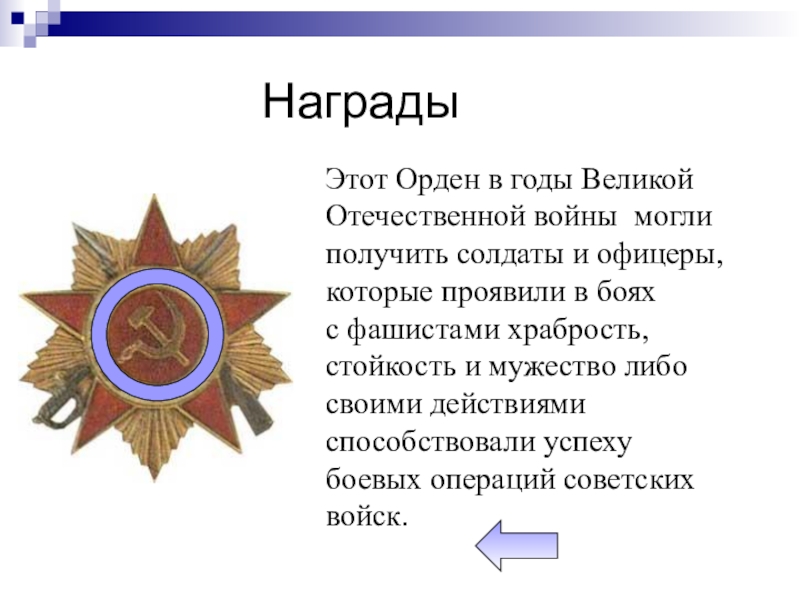 Награды

Этот Орден в годы Великой Отечественной войны могли получить солдаты и офицеры, которые проявили в боях с фашистами храбрость, стойкость и мужество либо своими действиями способствовали успеху боевых операций советских войск.